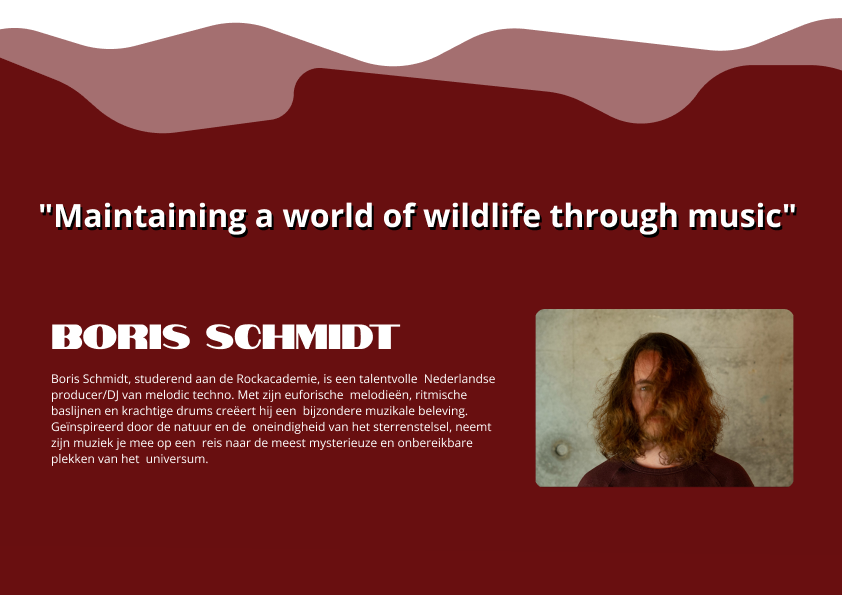 "Maintaining a world of wildlife through music"

BORIS SCHMIDT

Boris Schmidt, studerend aan de Rockacademie, is een talentvolle Nederlandse producer/DJ van melodic techno. Met zijn euforische melodieën, ritmische baslijnen en krachtige drums creëert hij een bijzondere muzikale beleving. Geïnspireerd door de natuur en de oneindigheid van het sterrenstelsel, neemt zijn muziek je mee op een reis naar de meest mysterieuze en onbereikbare plekken van het universum.